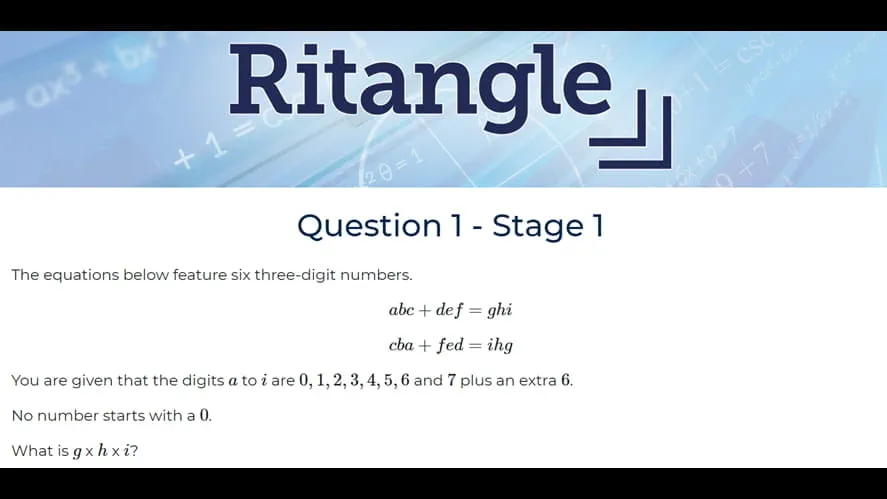 Ritangle

Question 1 - Stage 1

The equations below feature six three-digit numbers.

$abc + def = ghi$

$cba + fed = ihg$

You are given that the digits $a$ to $i$ are $0, 1, 2, 3, 4, 5, 6$ and $7$ plus an extra $6$.

No number starts with a $0$.

What is $g$ x $h$ x $i$?